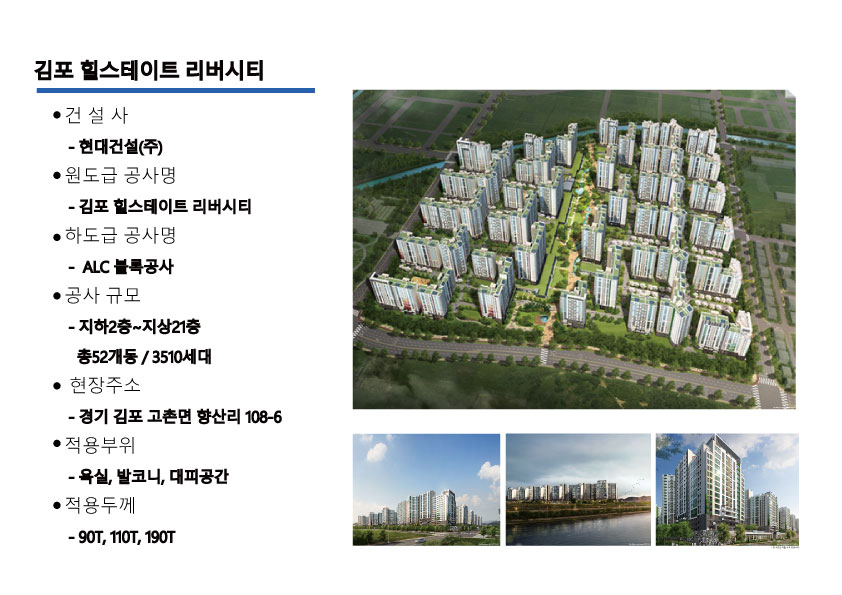 김포 힐스테이트 리버시티

● 건 설 사

- 현대건설(주)

● 원도급 공사명

- 김포 힐스테이트 리버시티

● 하도급 공사명

- ALC 블록공사

● 공사 규모

- 지하2층~지상21층

총52개동 / 3510세대

● 현장주소

- 경기 김포 고촌면 향산리 108-6

● 적용부위

- 욕실, 발코니, 대피공간

● 적용두께

- 90T, 110T, 190T